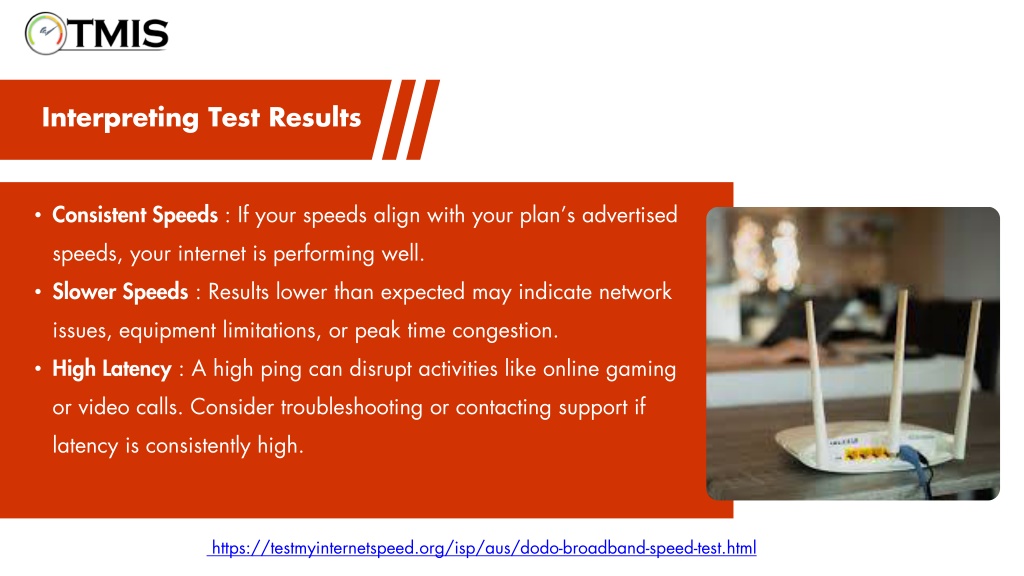 TMIS

Interpreting Test Results

• Consistent Speeds : If your speeds align with your plan's advertised speeds, your internet is performing well.
• Slower Speeds : Results lower than expected may indicate network issues, equipment limitations, or peak time congestion.
• High Latency : A high ping can disrupt activities like online gaming or video calls. Consider troubleshooting or contacting support if latency is consistently high.

https://testmyinternetspeed.org/isp/aus/dodo-broadband-speed-test.html